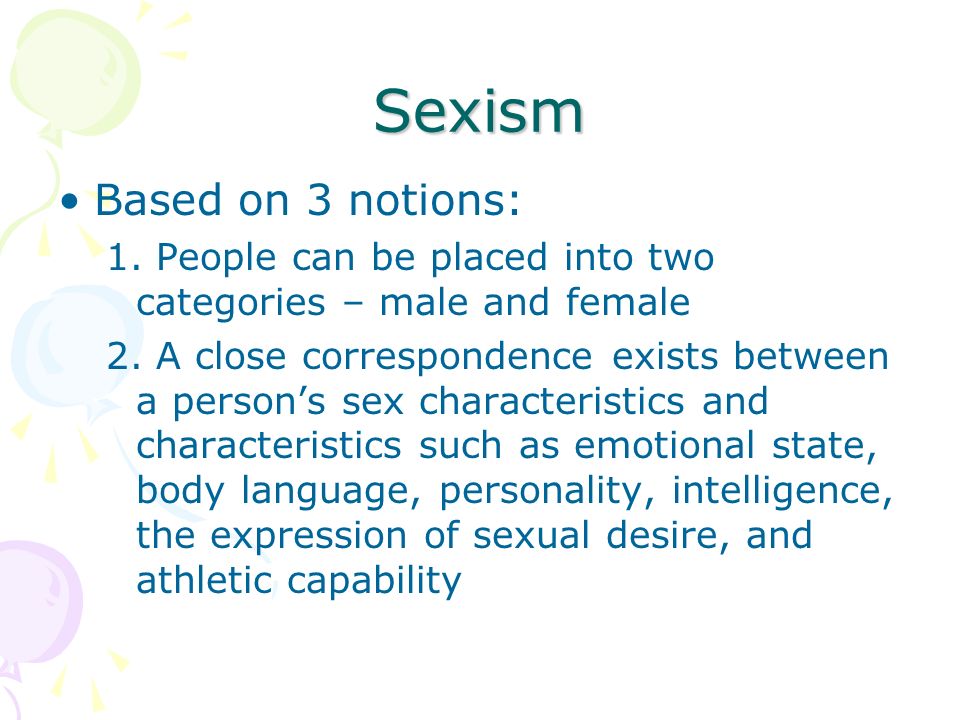 Sexism

• Based on 3 notions:

1. People can be placed into two categories – male and female

2. A close correspondence exists between a person’s sex characteristics and characteristics such as emotional state, body language, personality, intelligence, the expression of sexual desire, and athletic capability